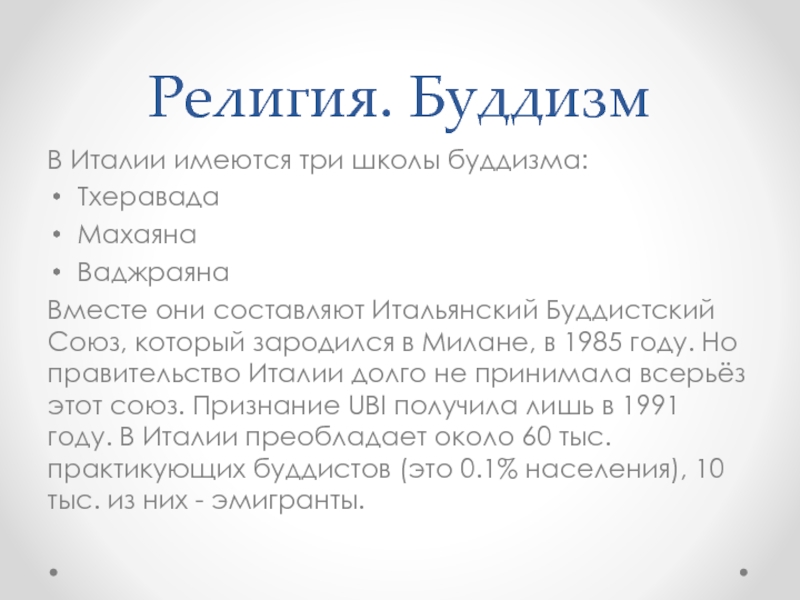 Религия. Буддизм

В Италии имеются три школы буддизма:
• Тхеравада
• Махаяна
• Ваджраяна

Вместе они составляют Итальянский Буддистский Союз, который зародился в Милане, в 1985 году. Но правительство Италии долго не принимала всерьёз этот союз. Признание UBI получила лишь в 1991 году. В Италии преобладает около 60 тыс. практикующих буддистов (это 0.1% населения), 10 тыс. из них - эмигранты.